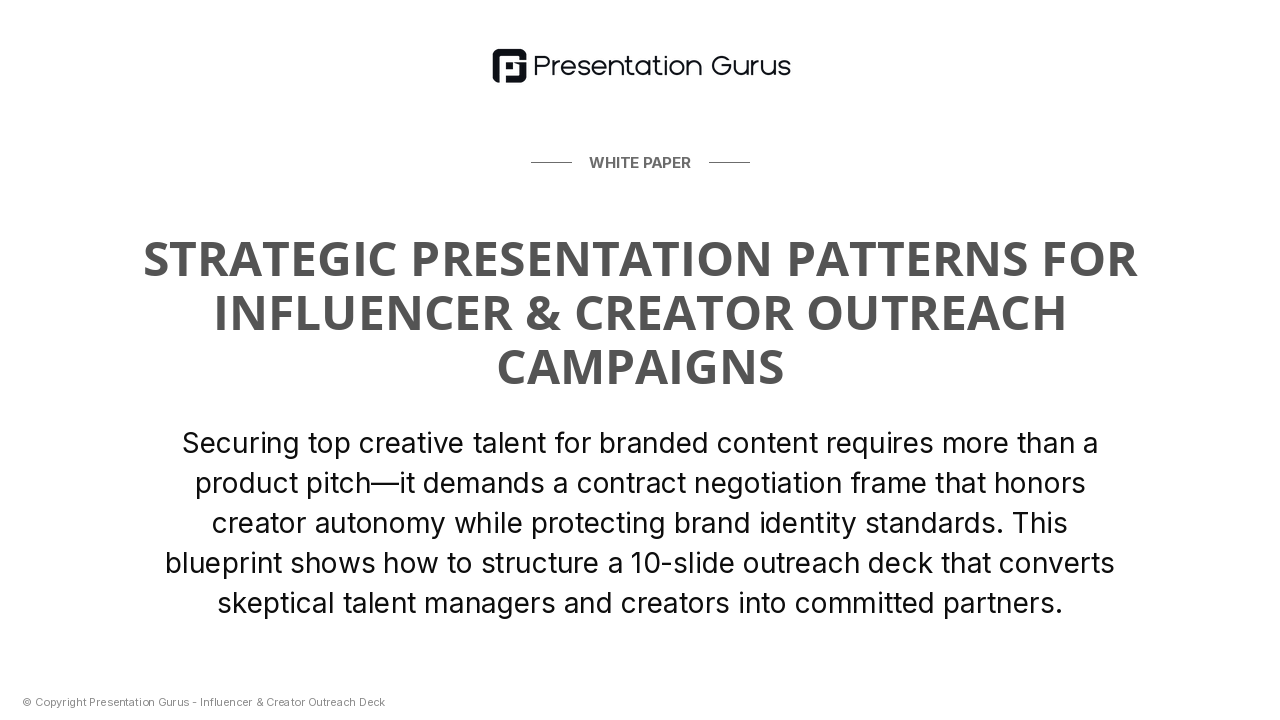 Presentation Gurus

WHITE PAPER

STRATEGIC PRESENTATION PATTERNS FOR INFLUENCER & CREATOR OUTREACH CAMPAIGNS

Securing top creative talent for branded content requires more than a product pitch—it demands a contract negotiation frame that honors creator autonomy while protecting brand identity standards. This blueprint shows how to structure a 10-slide outreach deck that converts skeptical talent managers and creators into committed partners.

© Copyright Presentation Gurus - Influencer & Creator Outreach Deck